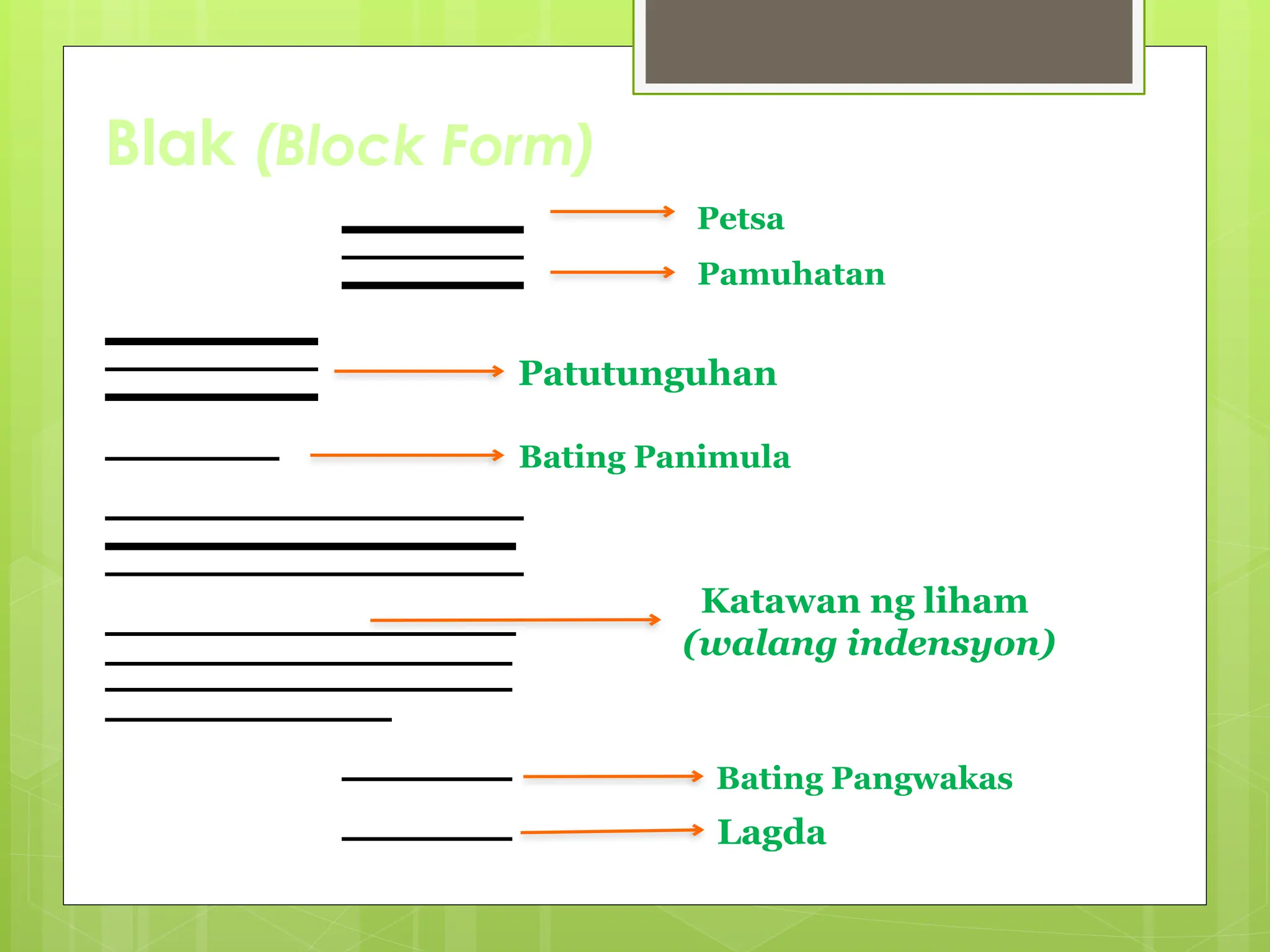 Blak (Block Form)

Petsa

Pamuhatan

Patutunguhan

Bating Panimula

Katawan ng liham (walang indensyon)

Bating Pangwakas

Lagda